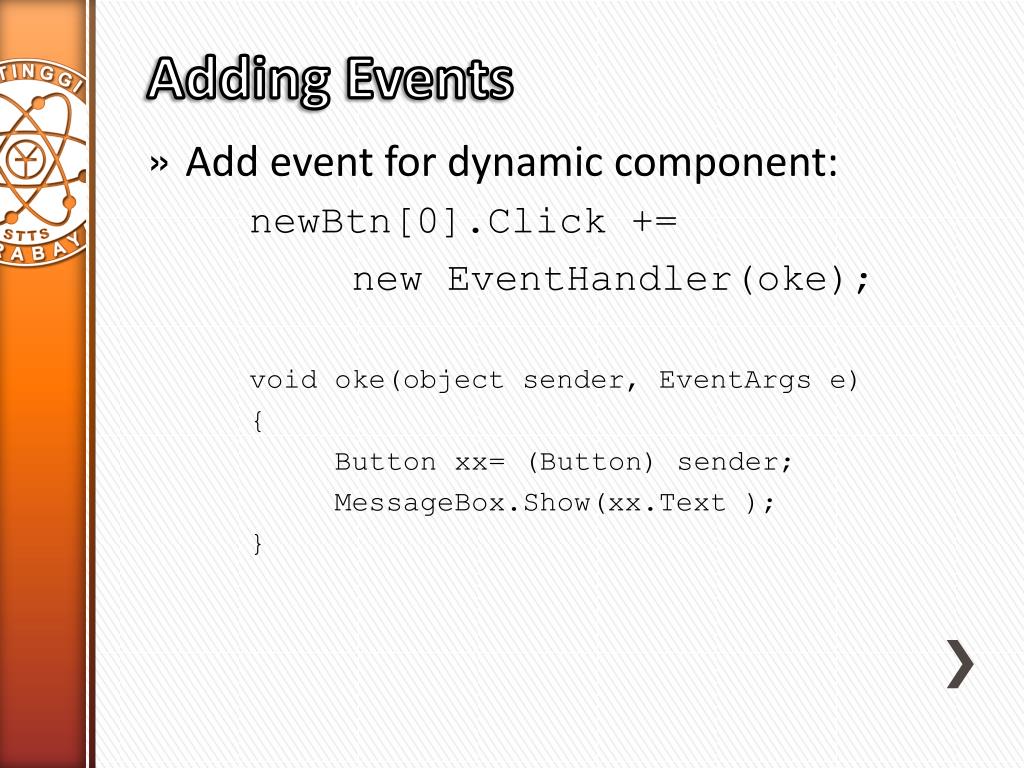 TINGGI
STTS
RABAY

Adding Events

» Add event for dynamic component:

newBtn[0].Click +=
new EventHandler(oke);

void oke(object sender, EventArgs e)
{
Button xx= (Button) sender;
MessageBox.Show(xx.Text );
}